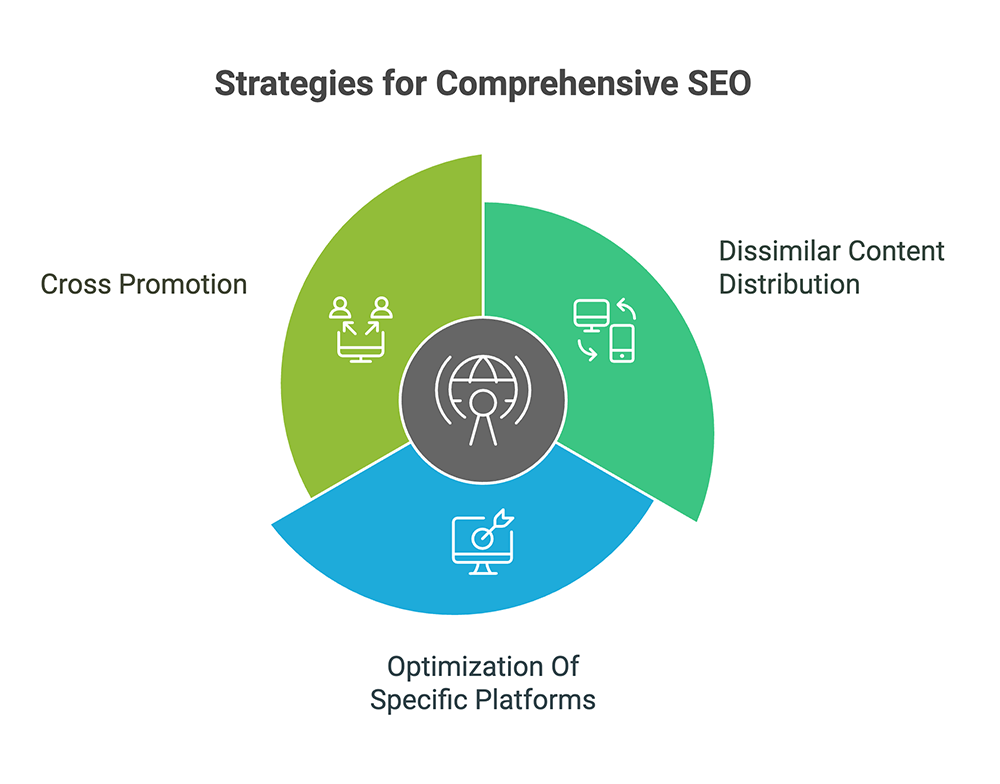 Strategies for Comprehensive SEO

Cross Promotion

Dissimilar Content Distribution

Optimization Of Specific Platforms